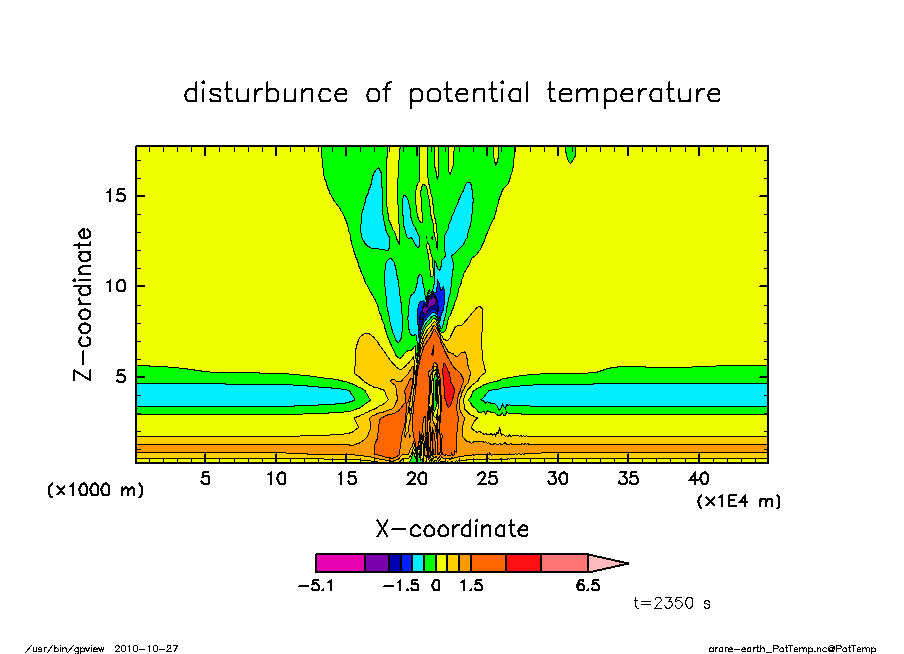 disturbunce of potential temperature

Z-coordinate

15
10
5

(x1000 m)

5 10 15 20 25 30 35 40

(x1E4 m)

X-coordinate

-5.1 -1.5 0 1.5 6.5

t=2350 s

/usr/bin/gpview 2010-10-27

arare-earth_PotTemp.nc@PotTemp